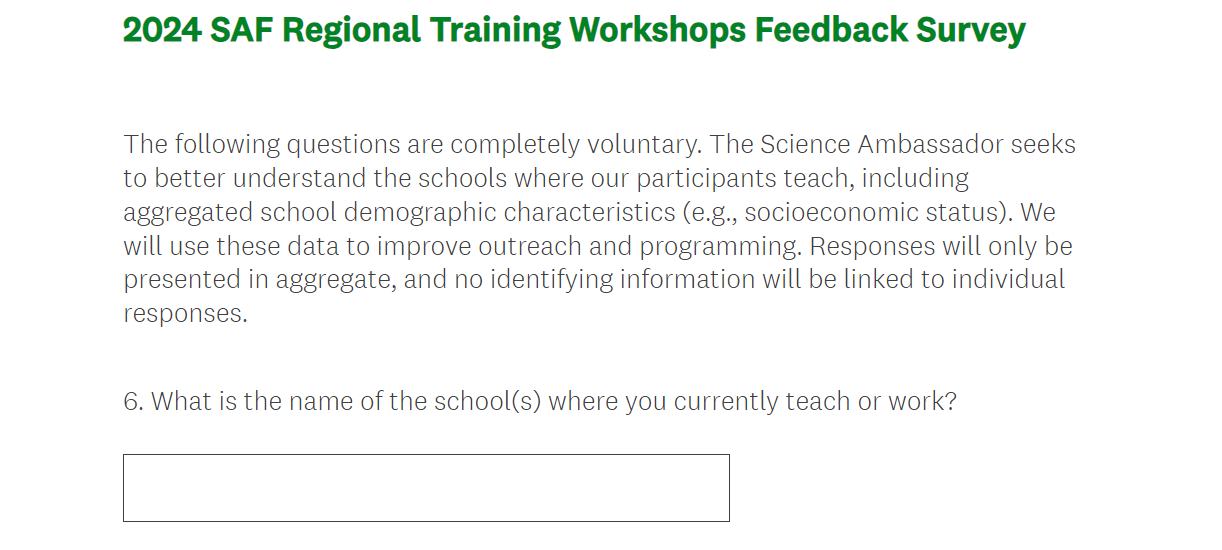 2024 SAF Regional Training Workshops Feedback Survey

The following questions are completely voluntary. The Science Ambassador seeks to better understand the schools where our participants teach, including aggregated school demographic characteristics (e.g., socioeconomic status). We will use these data to improve outreach and programming. Responses will only be presented in aggregate, and no identifying information will be linked to individual responses.

6. What is the name of the school(s) where you currently teach or work?